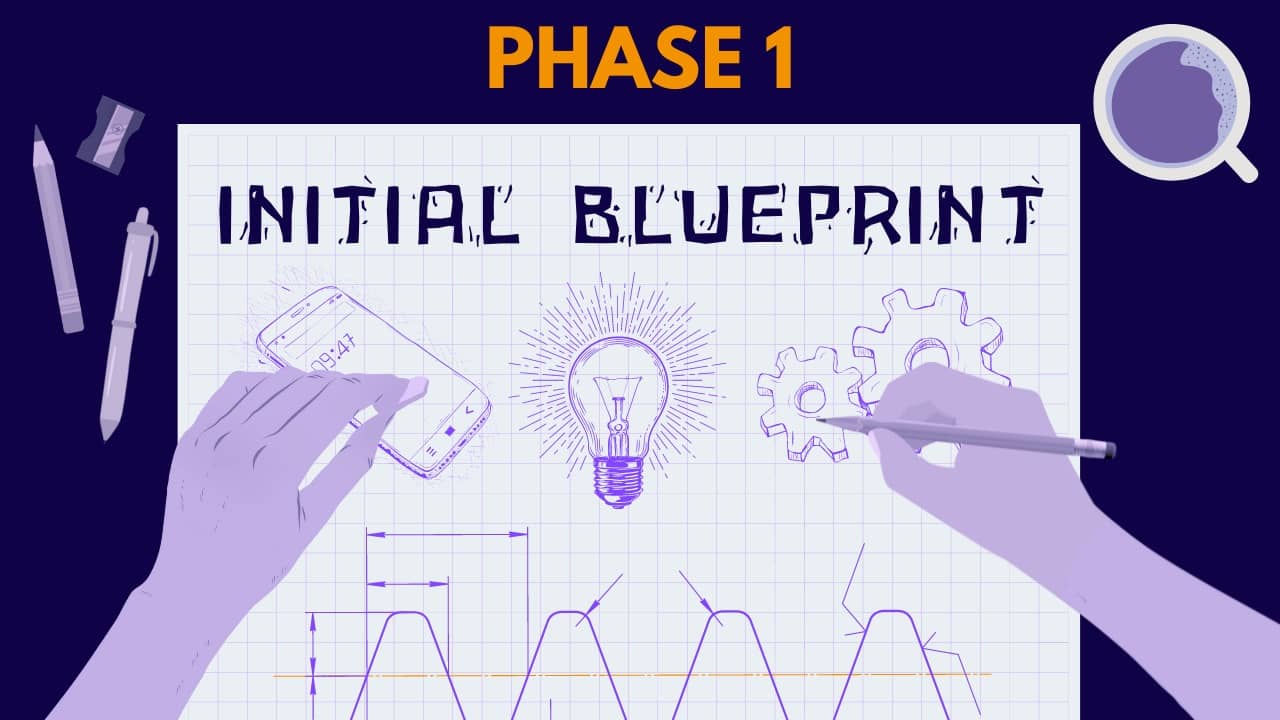 PHASE 1

INITIAL BLUEPRINT

09:47